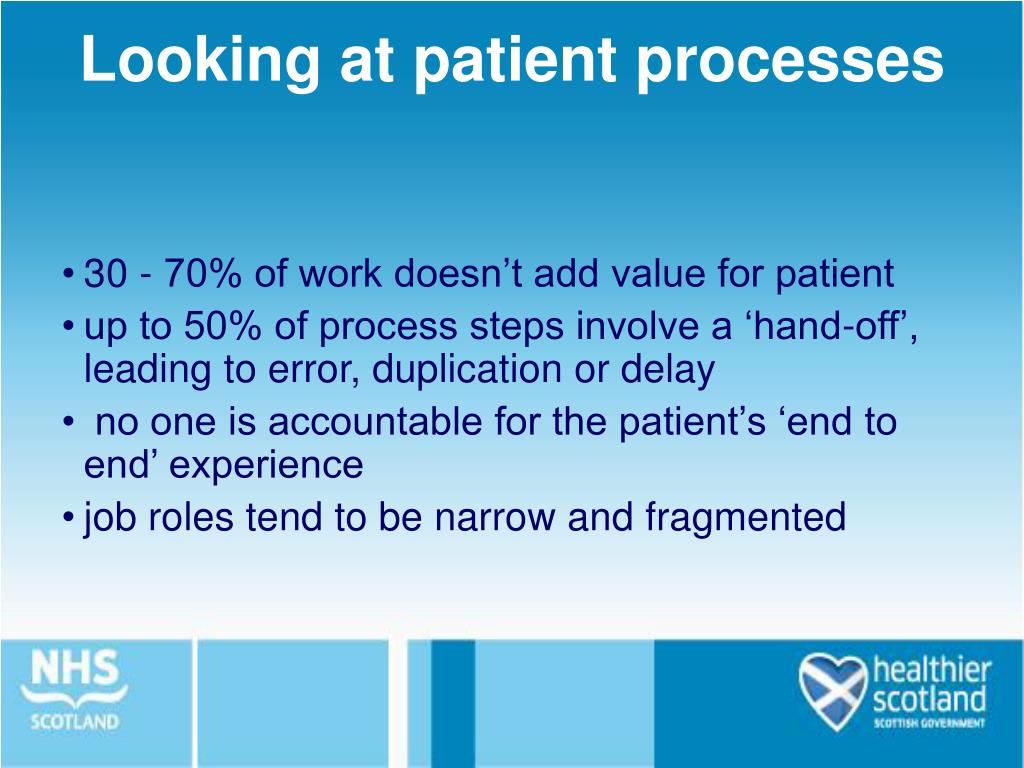 Looking at patient processes

• 30 - 70% of work doesn’t add value for patient
• up to 50% of process steps involve a ‘hand-off’, leading to error, duplication or delay
• no one is accountable for the patient’s ‘end to end’ experience
• job roles tend to be narrow and fragmented

NHS
SCOTLAND

healthier
scotland
SCOTTISH GOVERNMENT